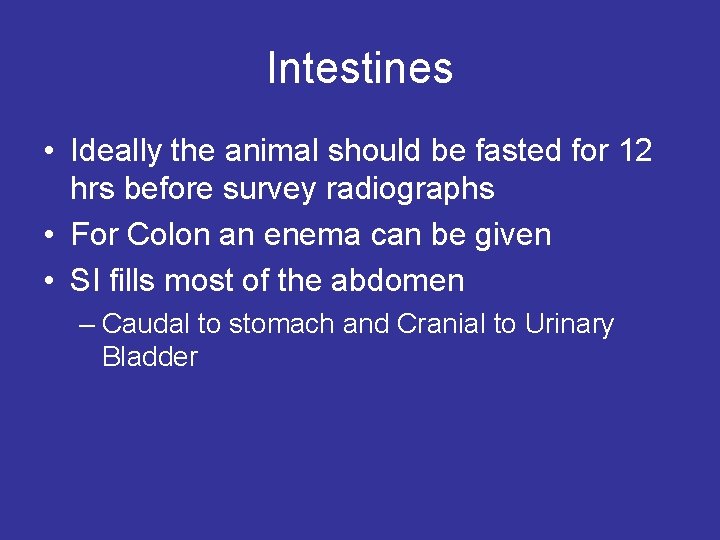 Intestines

• Ideally the animal should be fasted for 12 hrs before survey radiographs
• For Colon an enema can be given
• SI fills most of the abdomen
– Caudal to stomach and Cranial to Urinary Bladder